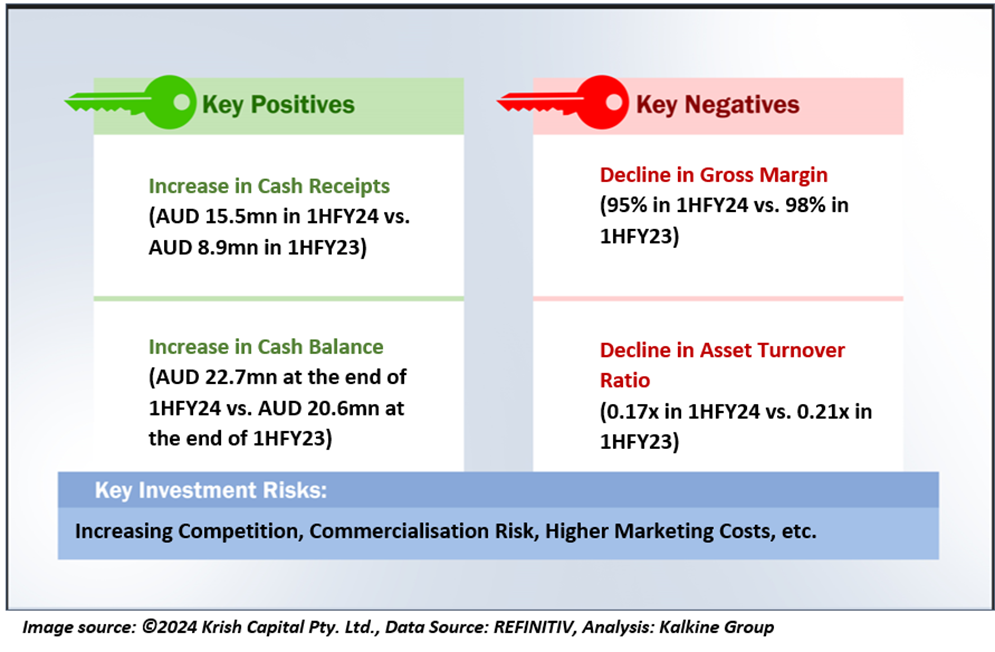 Key Positives

Increase in Cash Receipts
(AUD 15.5mn in 1HFY24 vs. AUD 8.9mn in 1HFY23)

Increase in Cash Balance
(AUD 22.7mn at the end of 1HFY24 vs. AUD 20.6mn at the end of 1HFY23)

Key Negatives

Decline in Gross Margin
(95% in 1HFY24 vs. 98% in 1HFY23)

Decline in Asset Turnover Ratio
(0.17x in 1HFY24 vs. 0.21x in 1HFY23)

Key Investment Risks:

Increasing Competition, Commercialisation Risk, Higher Marketing Costs, etc.

Image source: ©2024 Krish Capital Pty. Ltd., Data Source: REFINITIV, Analysis: Kalkine Group